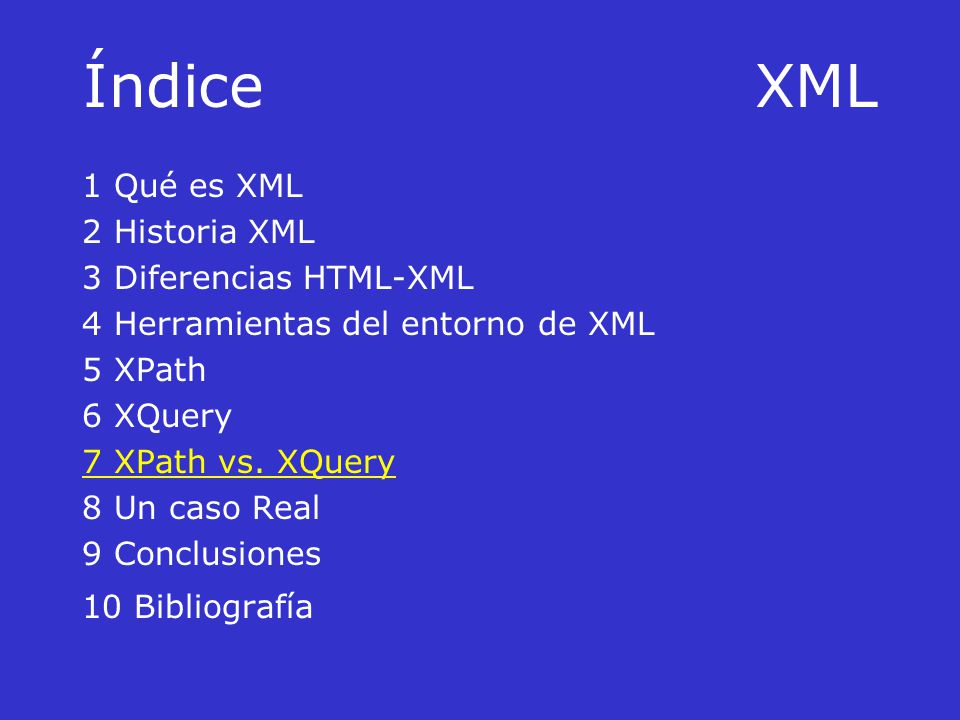 Índice XML

1 Qué es XML
2 Historia XML
3 Diferencias HTML-XML
4 Herramientas del entorno de XML
5 XPath
6 XQuery
7 XPath vs. XQuery
8 Un caso Real
9 Conclusiones
10 Bibliografía